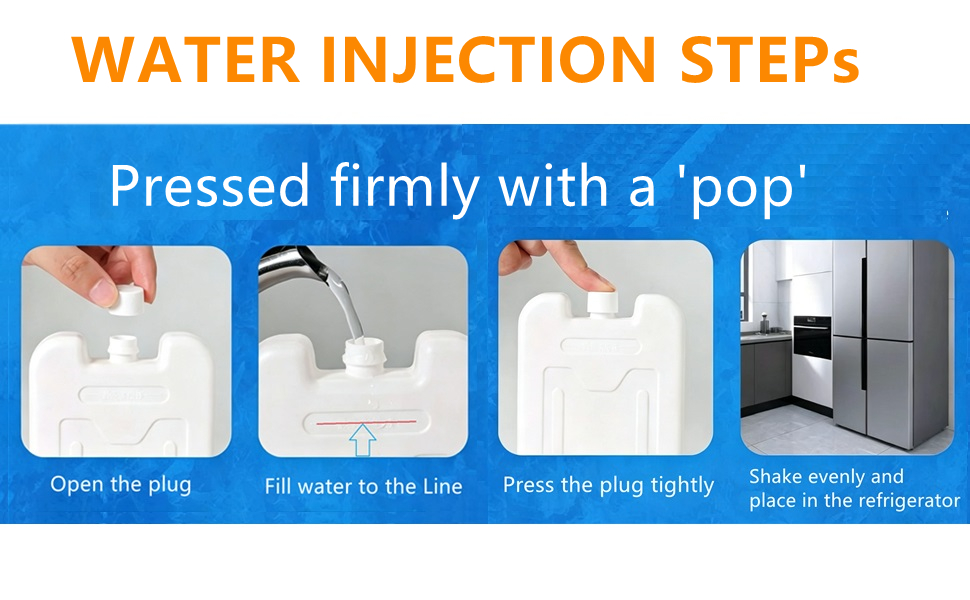 WATER INJECTION STEPs

Pressed firmly with a 'pop'

Open the plug

Fill water to the Line

Press the plug tightly

Shake evenly and place in the refrigerator